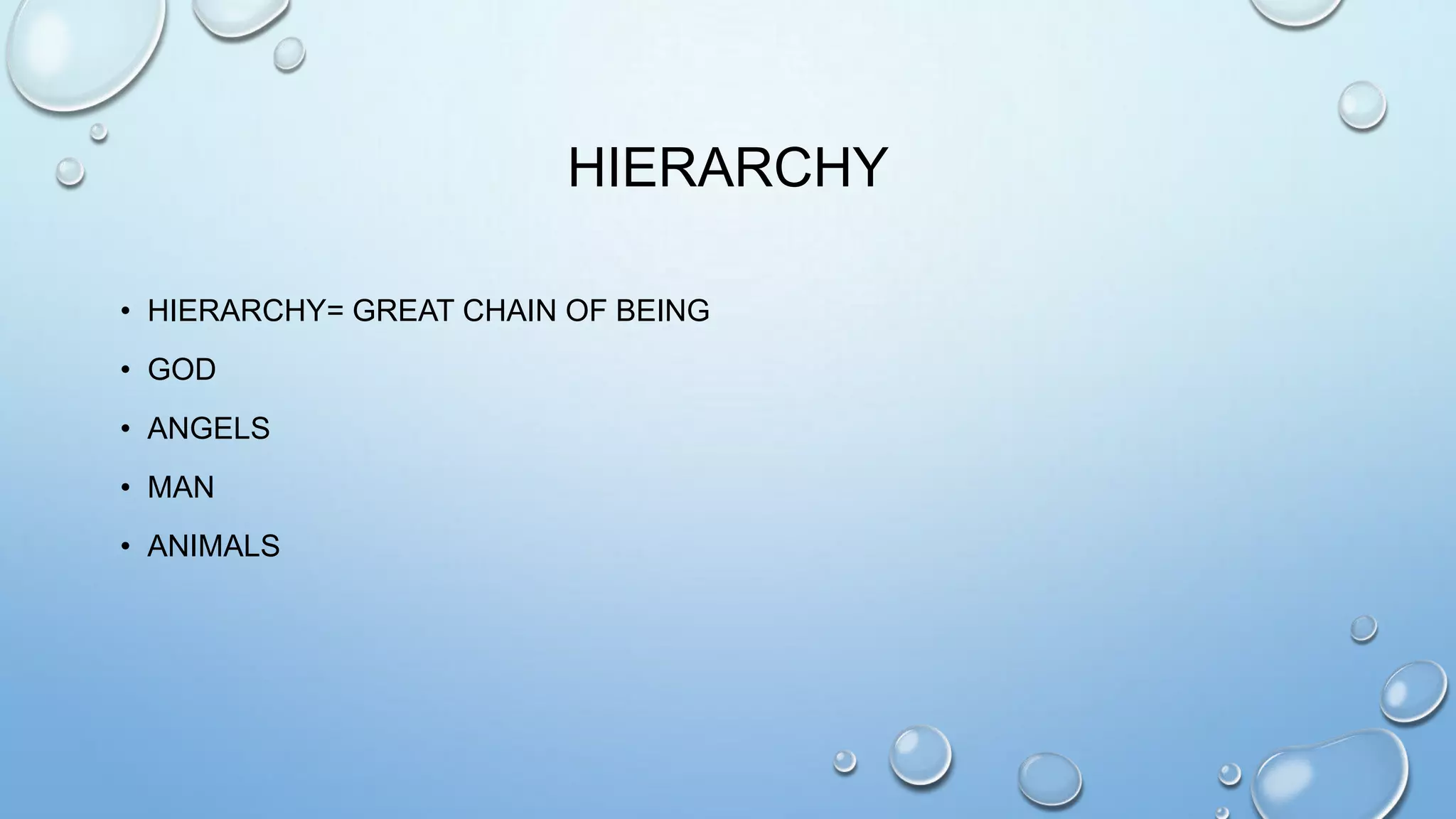 HIERARCHY

• HIERARCHY= GREAT CHAIN OF BEING
• GOD
• ANGELS
• MAN
• ANIMALS